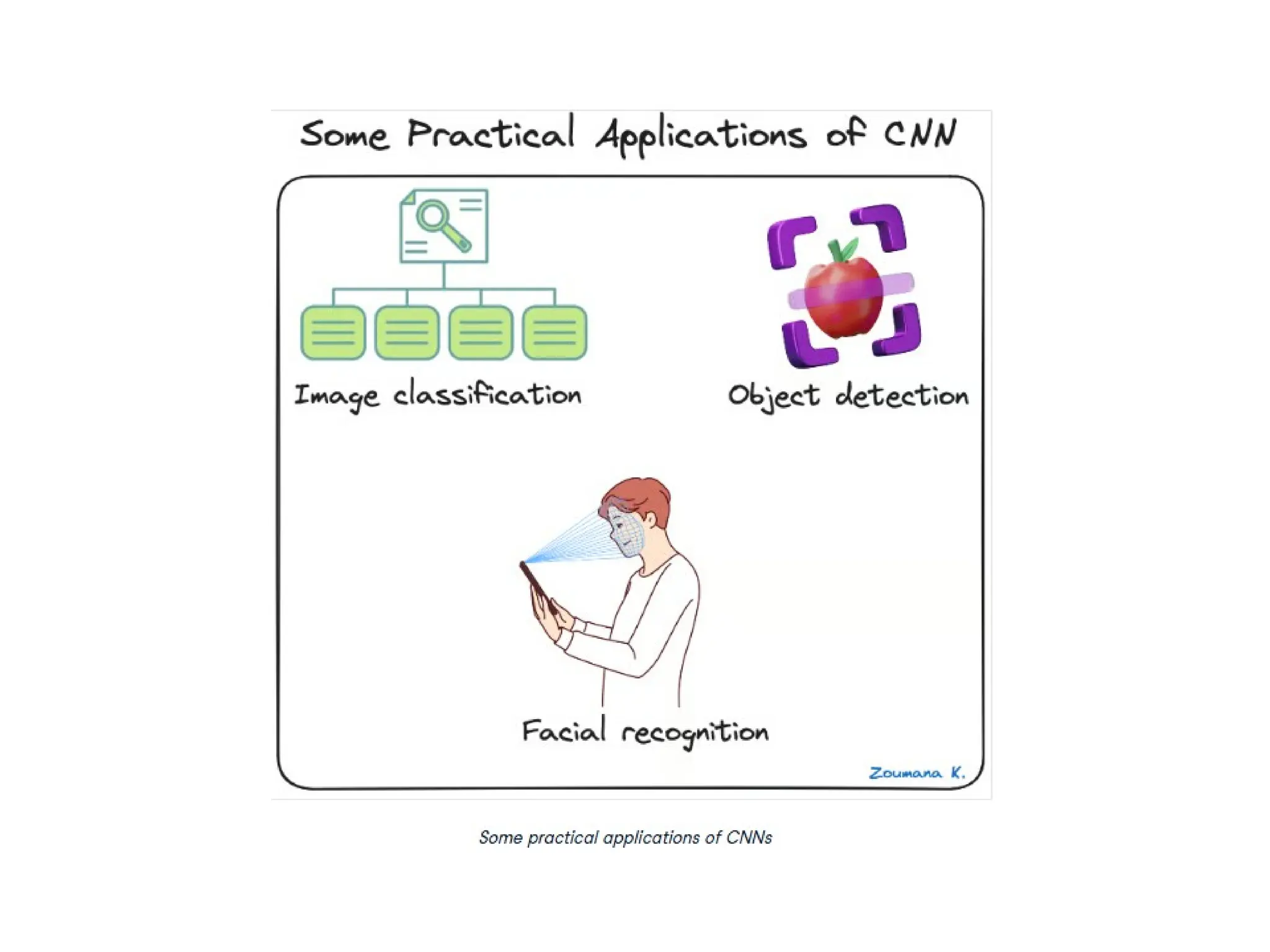 Some Practical Applications of CNN

Image classification

Object detection

Facial recognition

Zoumana K.

Some practical applications of CNNs